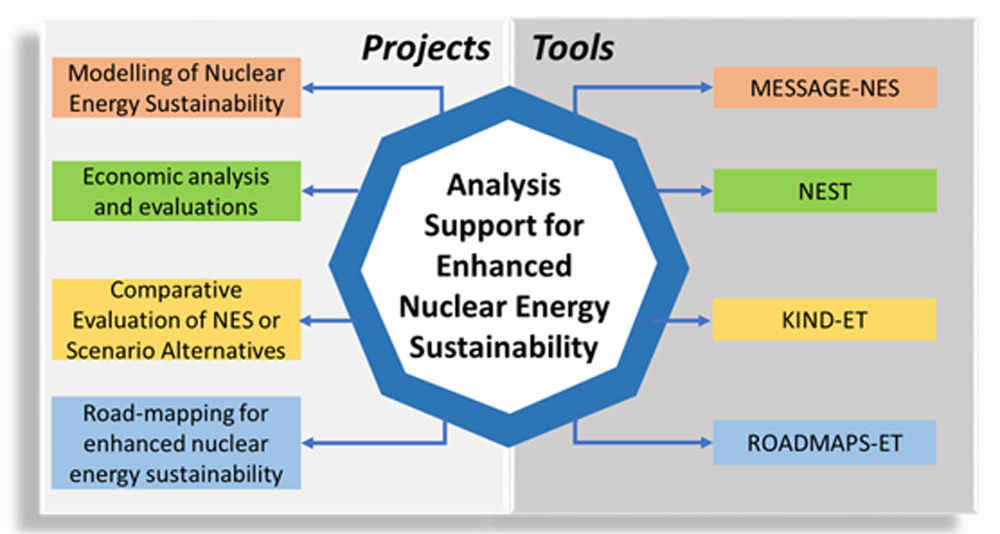 Projects

Tools

Modelling of Nuclear Energy Sustainability

Economic analysis and evaluations

Comparative Evaluation of NES or Scenario Alternatives

Road-mapping for enhanced nuclear energy sustainability

Analysis Support for Enhanced Nuclear Energy Sustainability

MESSAGE-NES

NEST

KIND-ET

ROADMAPS-ET